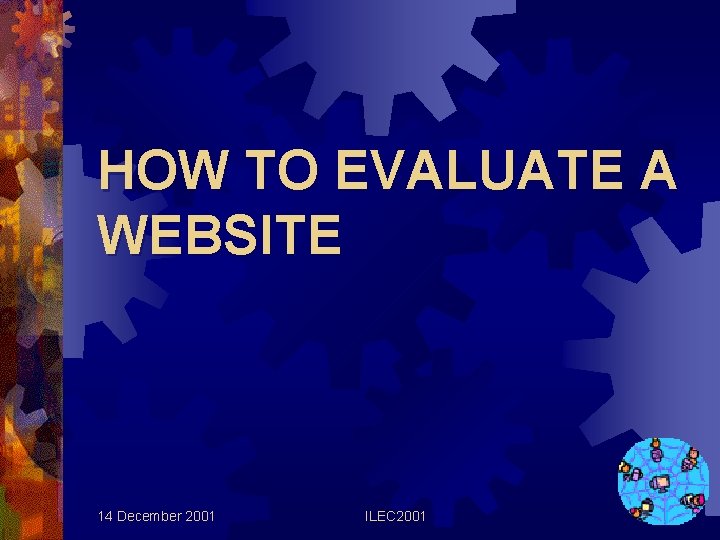 HOW TO EVALUATE A WEBSITE

14 December 2001

ILEC2001